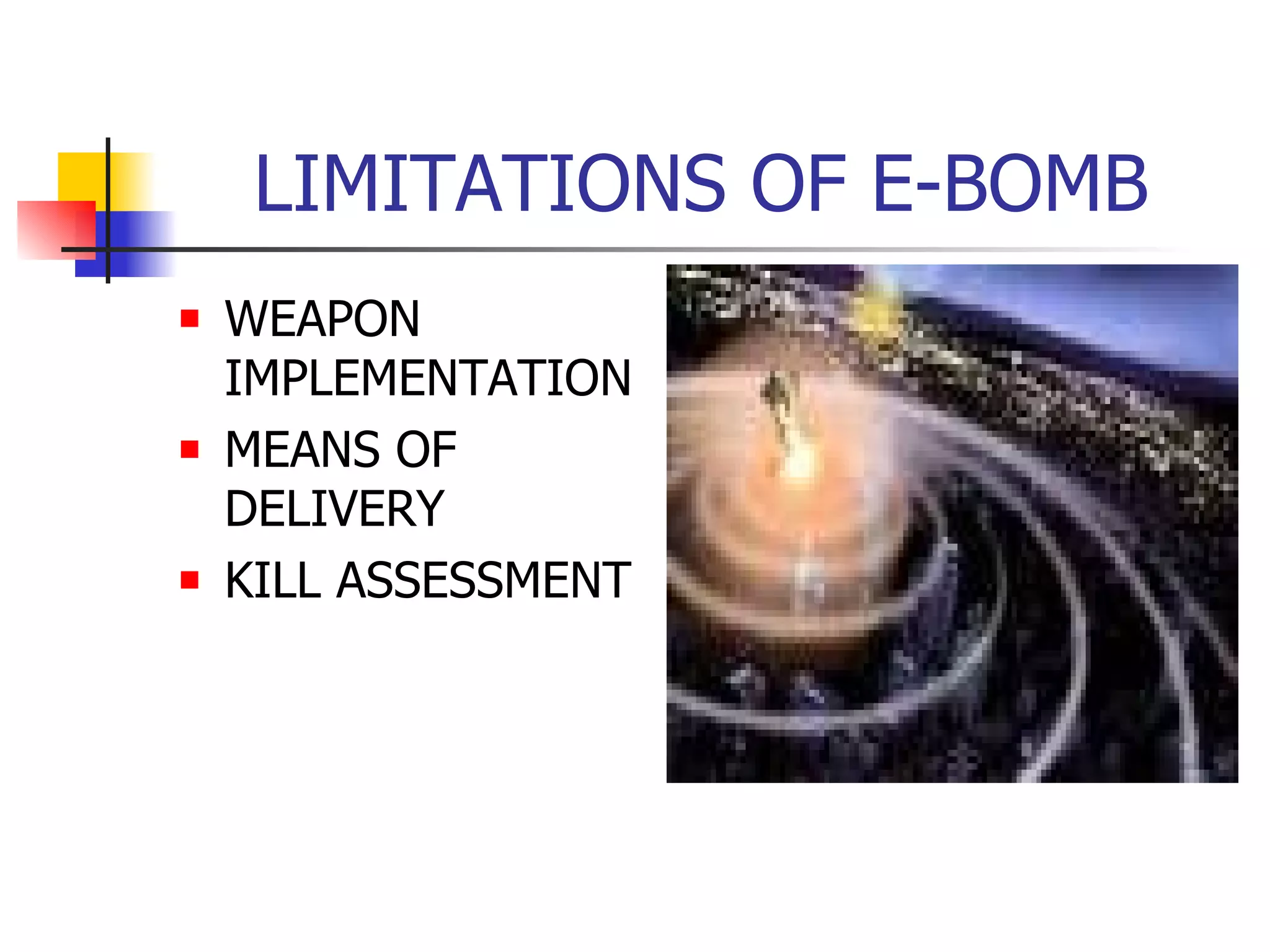 LIMITATIONS OF E-BOMB

- WEAPON IMPLEMENTATION
- MEANS OF DELIVERY
- KILL ASSESSMENT